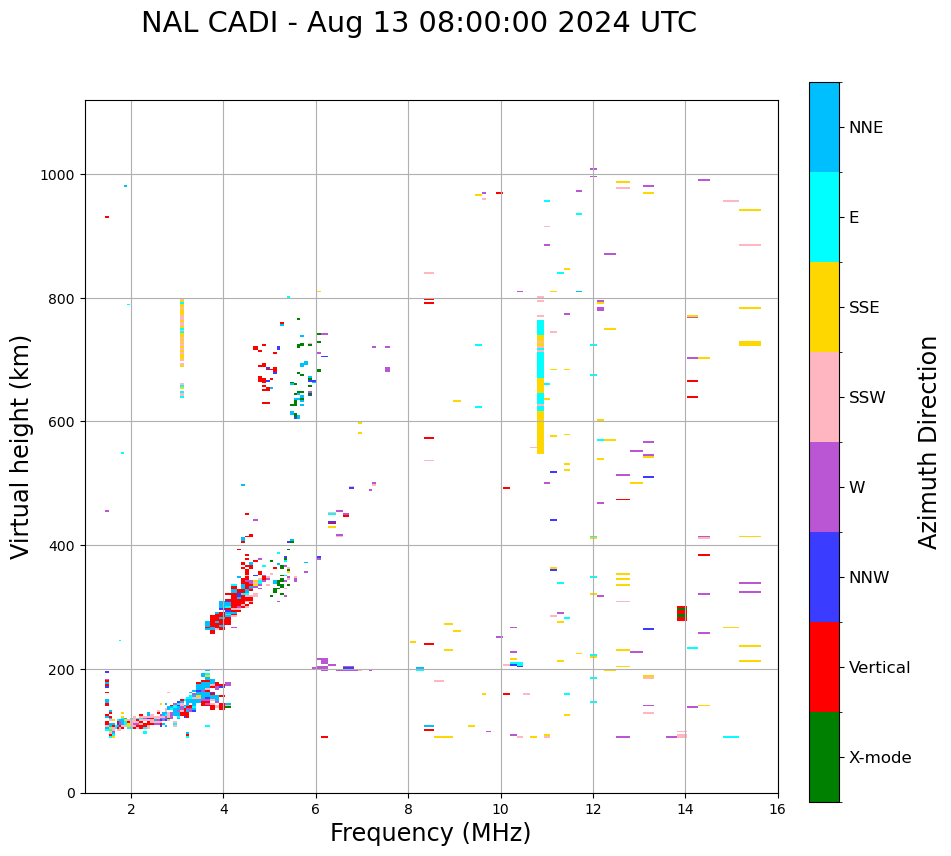 NAL CADI - Aug 13 08:00:00 2024 UTC

Virtual height (km)

1000
800
600
400
200
0

2
4
6
8
10
12
14
16

Frequency (MHz)

NNE
E
SSE
SSW
W
NNW
Vertical
X-mode

Azimuth Direction